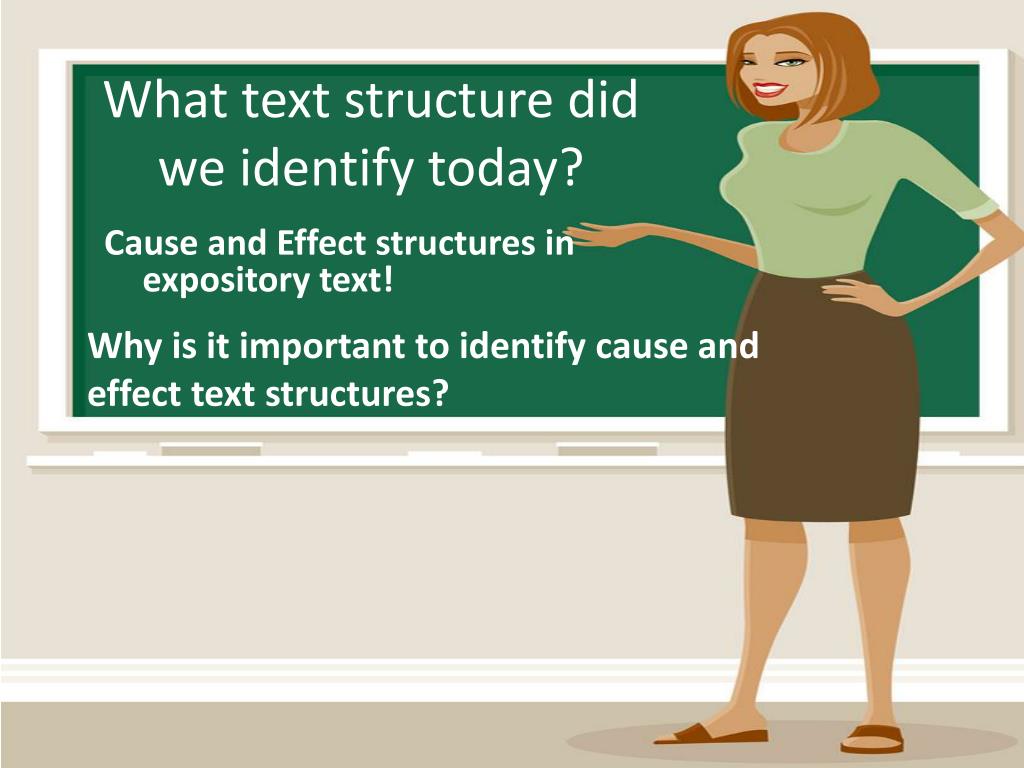 What text structure did we identify today?

Cause and Effect structures in expository text!

Why is it important to identify cause and effect text structures?